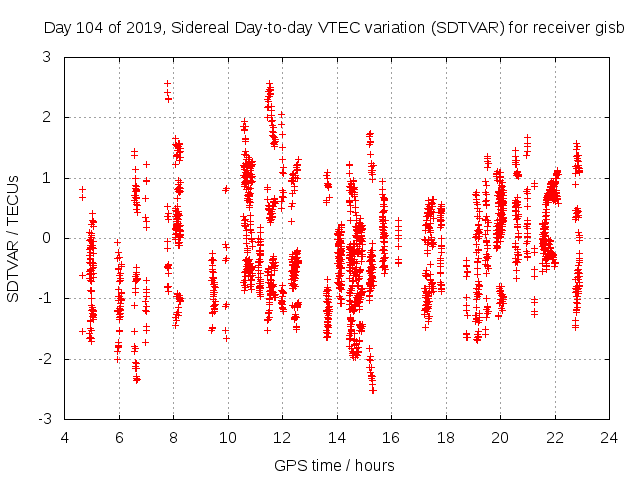 Day 104 of 2019, Sidereal Day-to-day VTEC variation (SDTVAR) for receiver gisb

SDTVAR / TECUs

3
2
1
0
-1
-2
-3

4 6 8 10 12 14 16 18 20 22 24

GPS time / hours